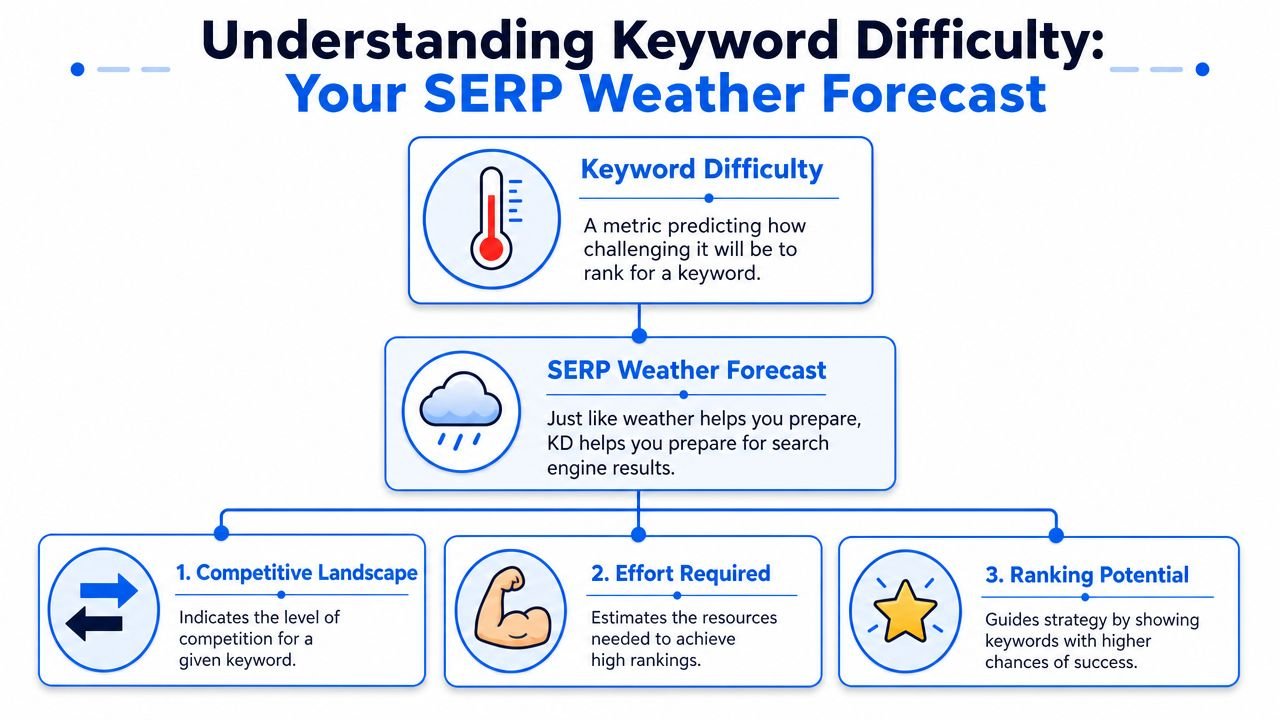 Understanding Keyword Difficulty:
Your SERP Weather Forecast

Keyword Difficulty

A metric predicting how challenging it will be to rank for a keyword.

SERP Weather Forecast

Just like weather helps you prepare, KD helps you prepare for search engine results.

1. Competitive Landscape

Indicates the level of competition for a given keyword.

2. Effort Required

Estimates the resources needed to achieve high rankings.

3. Ranking Potential

Guides strategy by showing keywords with higher chances of success.